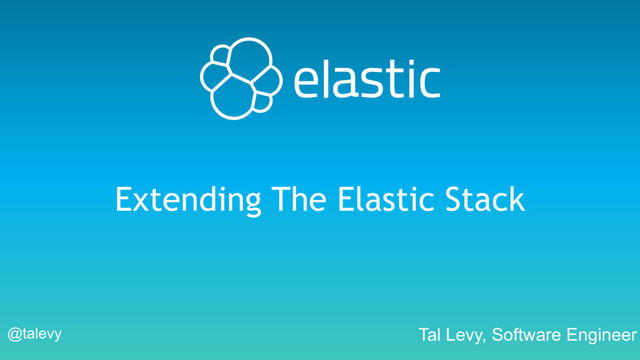 elastic

Extending The Elastic Stack

@talevy

Tal Levy, Software Engineer